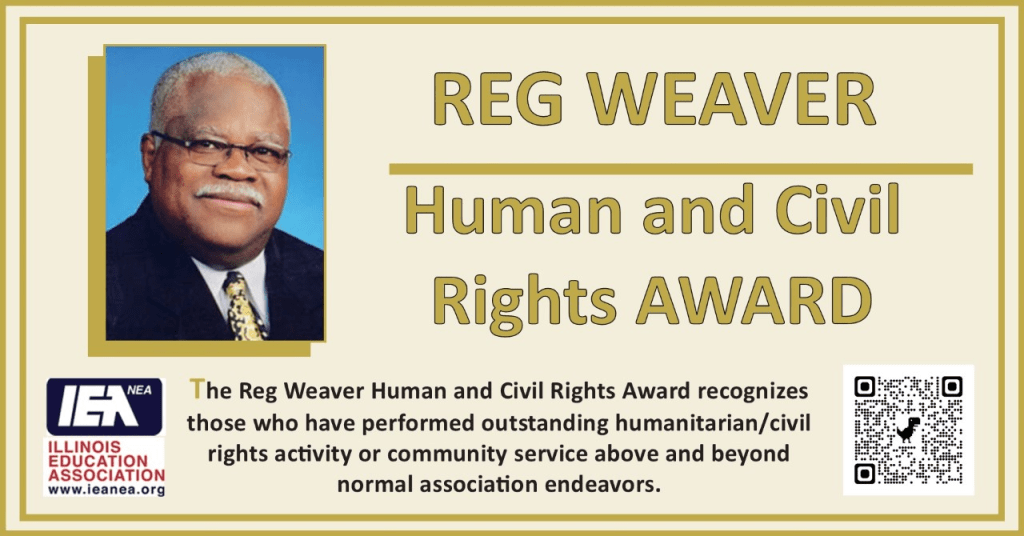 REG WEAVER

Human and Civil Rights AWARD

IEA NEA
ILLINOIS EDUCATION ASSOCIATION
www.ieanea.org

The Reg Weaver Human and Civil Rights Award recognizes those who have performed outstanding humanitarian/civil rights activity or community service above and beyond normal association endeavors.